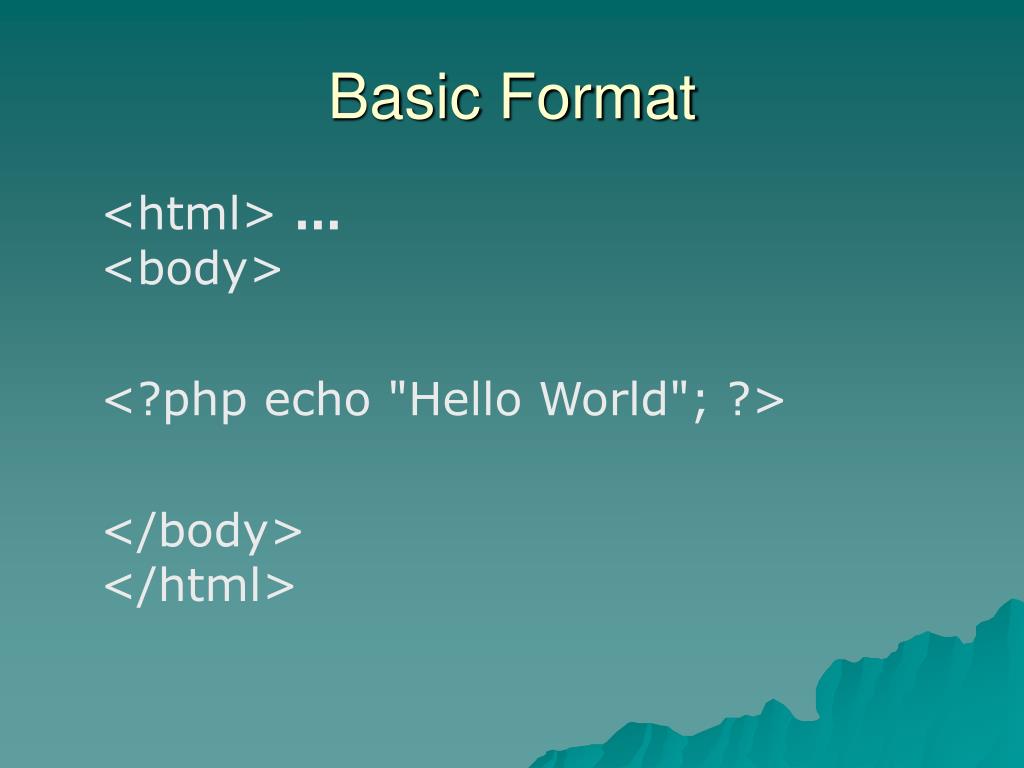 Basic Format

<html> …
<body>

<?php echo "Hello World"; ?>

</body>
</html>